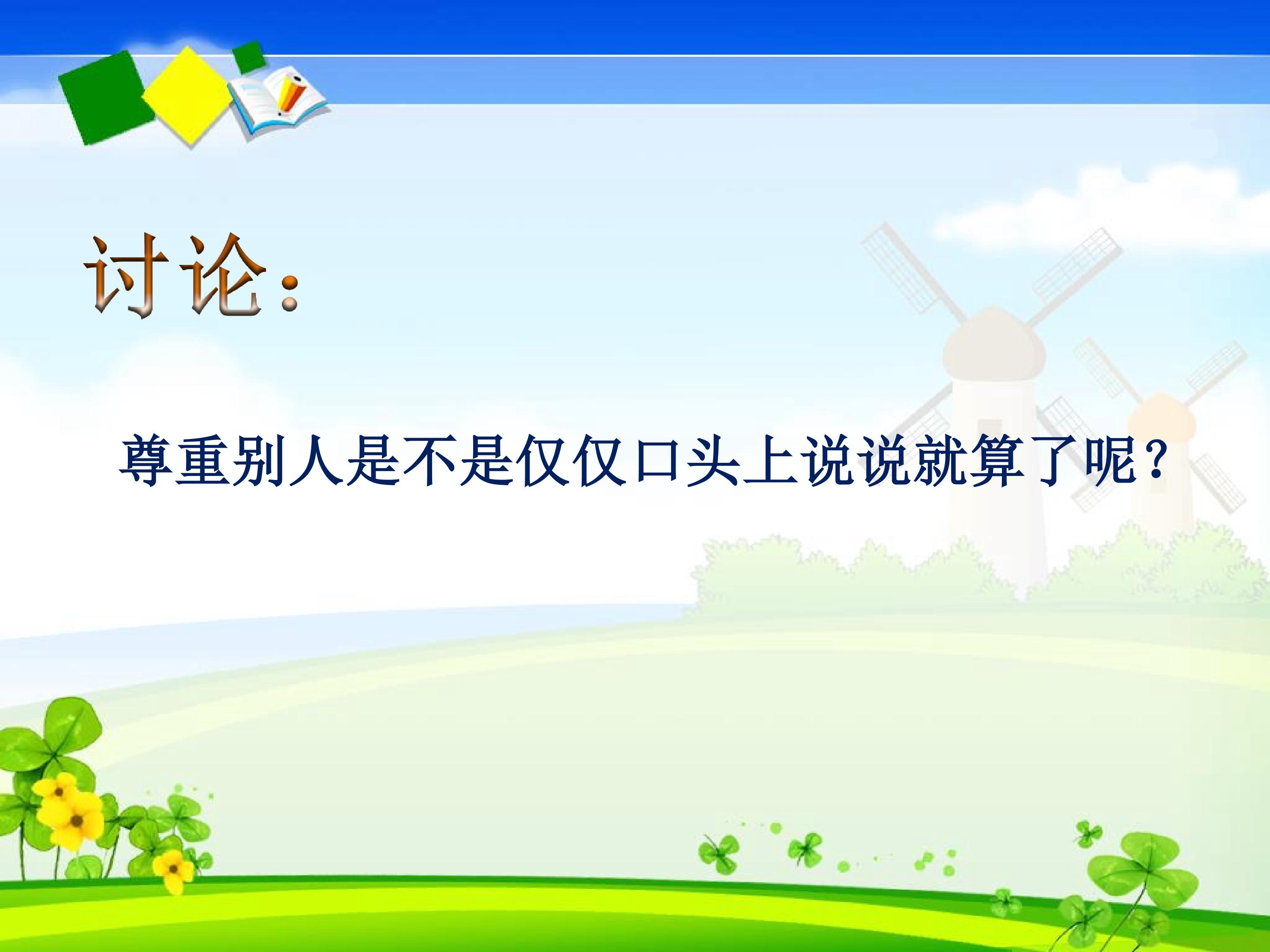 讨论：

尊重别人是不是仅仅口头上说说就算了呢？